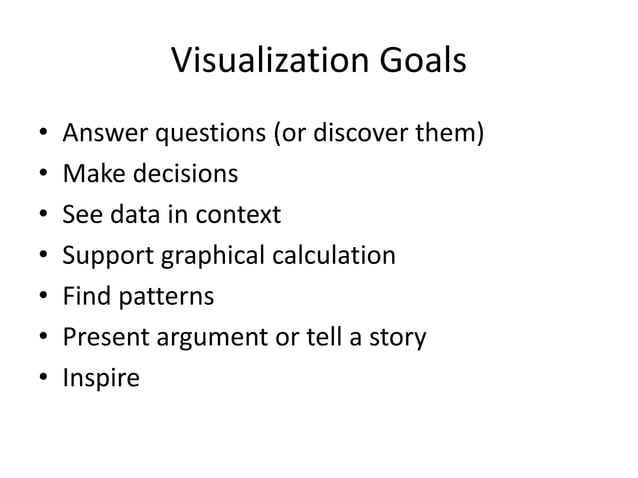 Visualization Goals

• Answer questions (or discover them)
• Make decisions
• See data in context
• Support graphical calculation
• Find patterns
• Present argument or tell a story
• Inspire